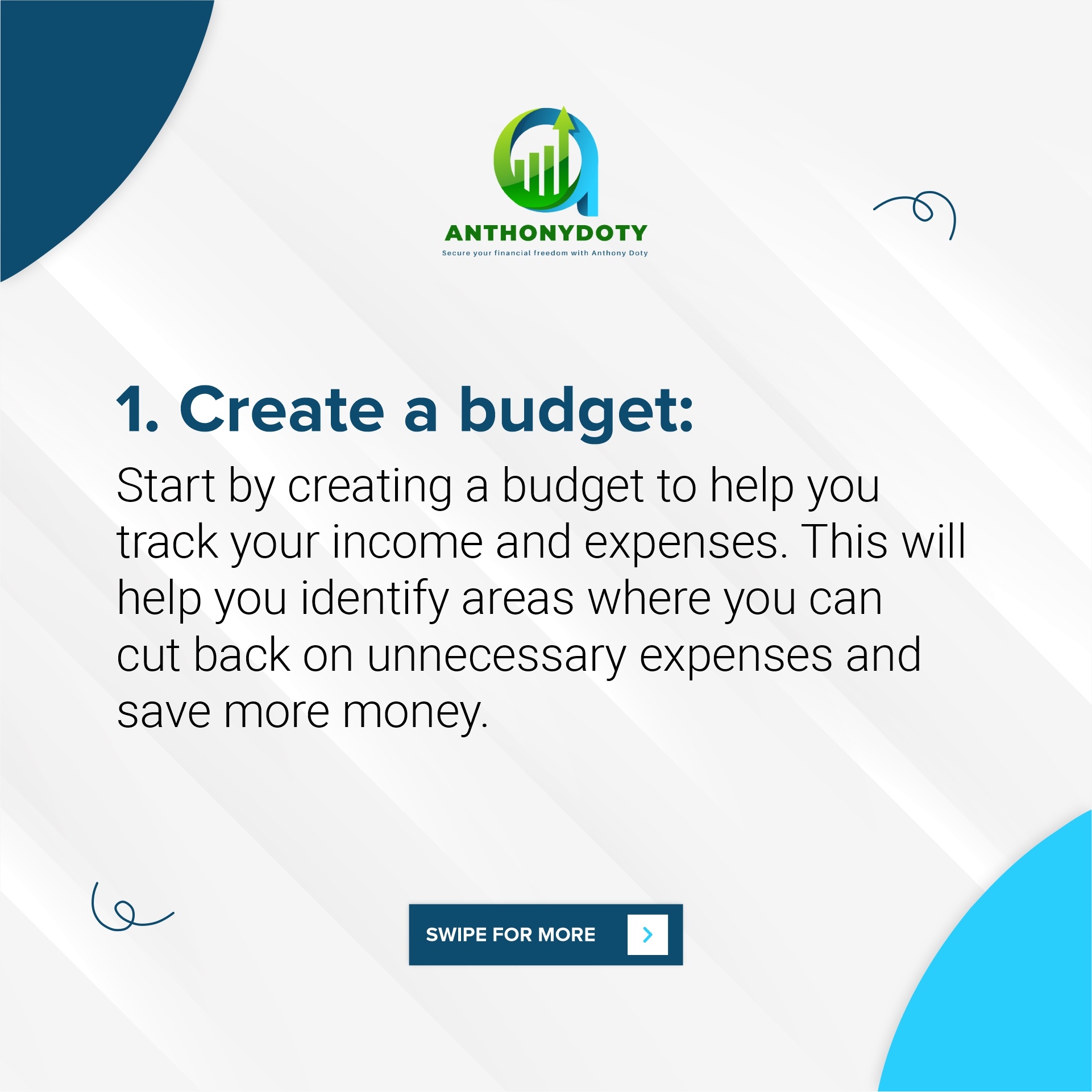 ANTHONYDOTY
Secure your financial freedom with Anthony Doty

1. Create a budget:

Start by creating a budget to help you track your income and expenses. This will help you identify areas where you can cut back on unnecessary expenses and save more money.

SWIPE FOR MORE